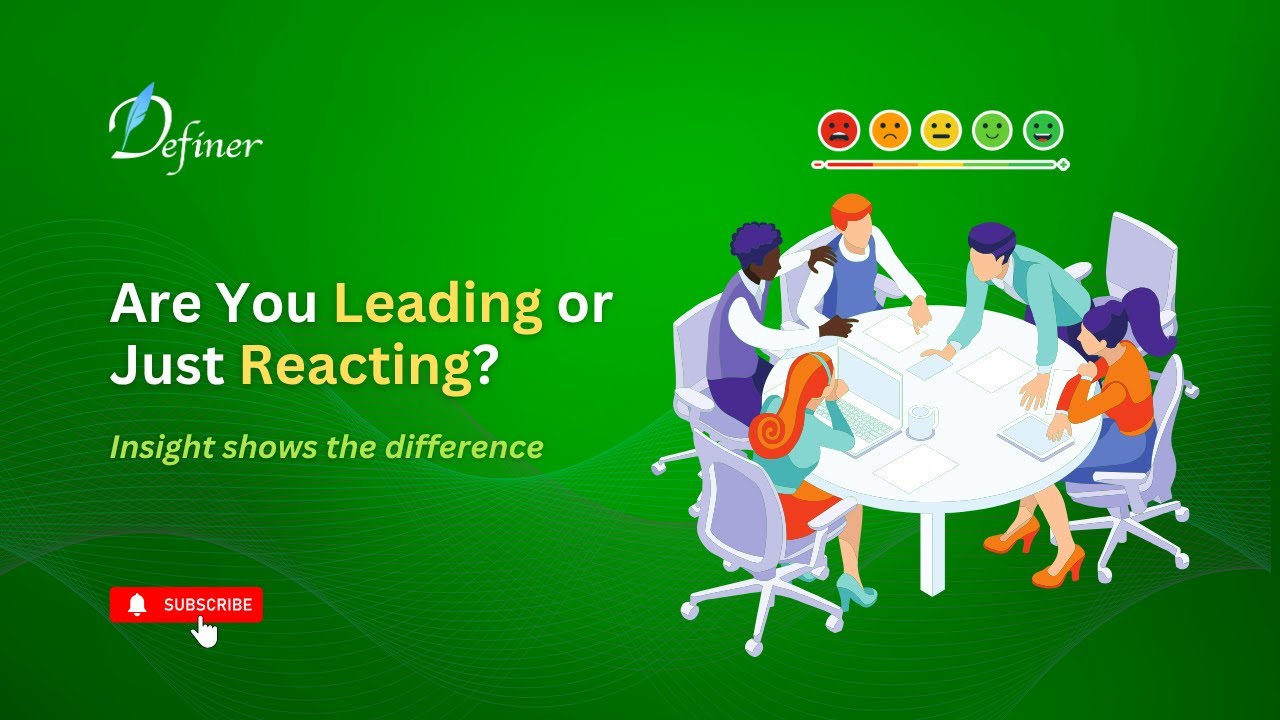 Definer

Are You Leading or Just Reacting?

Insight shows the difference

SUBSCRIBE